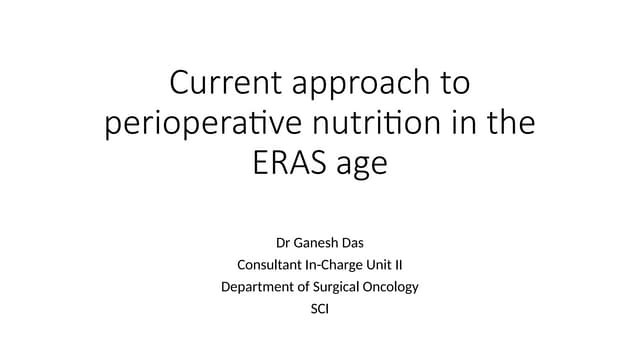 Current approach to perioperative nutrition in the ERAS age

Dr Ganesh Das
Consultant In-Charge Unit II
Department of Surgical Oncology
SCI